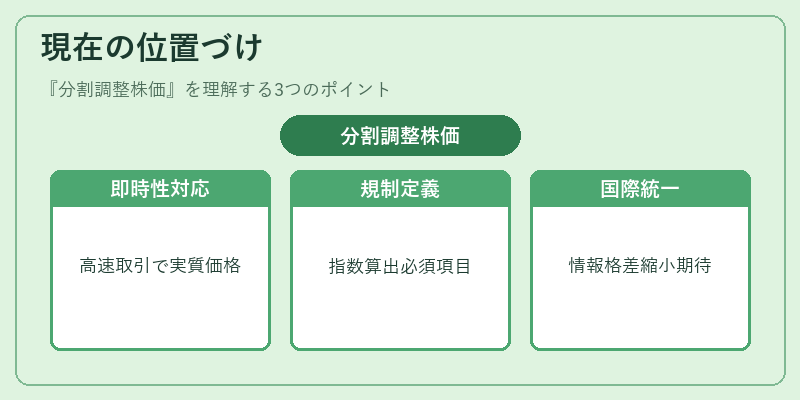 現在の位置づけ

『分割調整株価』を理解する3つのポイント

分割調整株価

即時性対応

高速取引で実質価格

規制定義

指数算出必須項目

国際統一

情報格差縮小期待